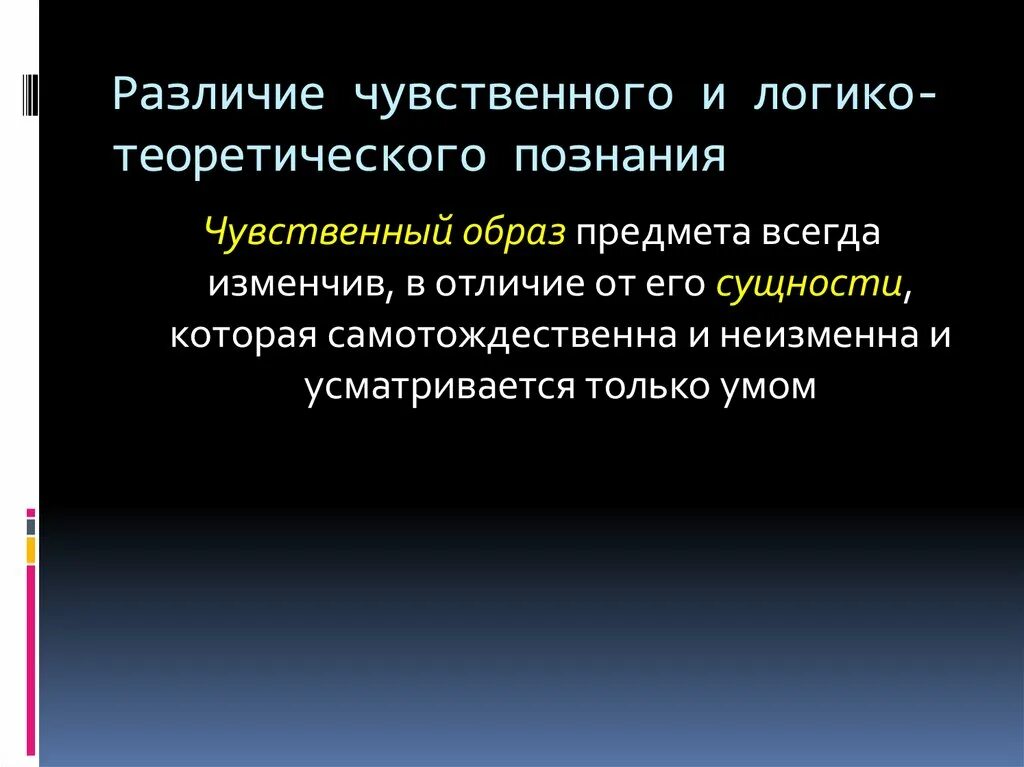 Различие чувственного и логико-теоретического познания

Чувственный образ предмета всегда изменчив, в отличие от его сущности, которая самотождественна и неизменна и усматривается только умом